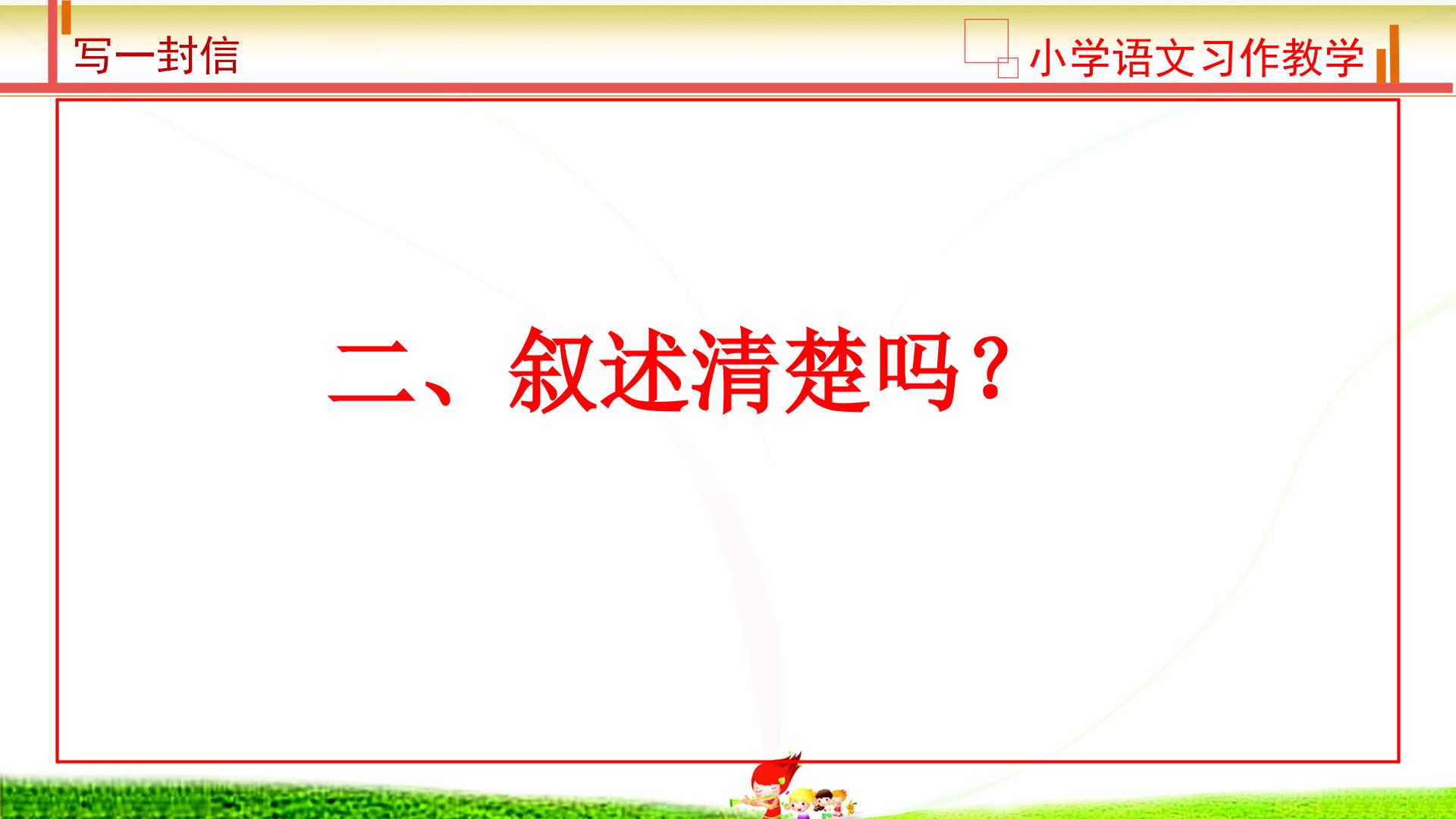 写一封信

小学语文习作教学

二、叙述清楚吗？